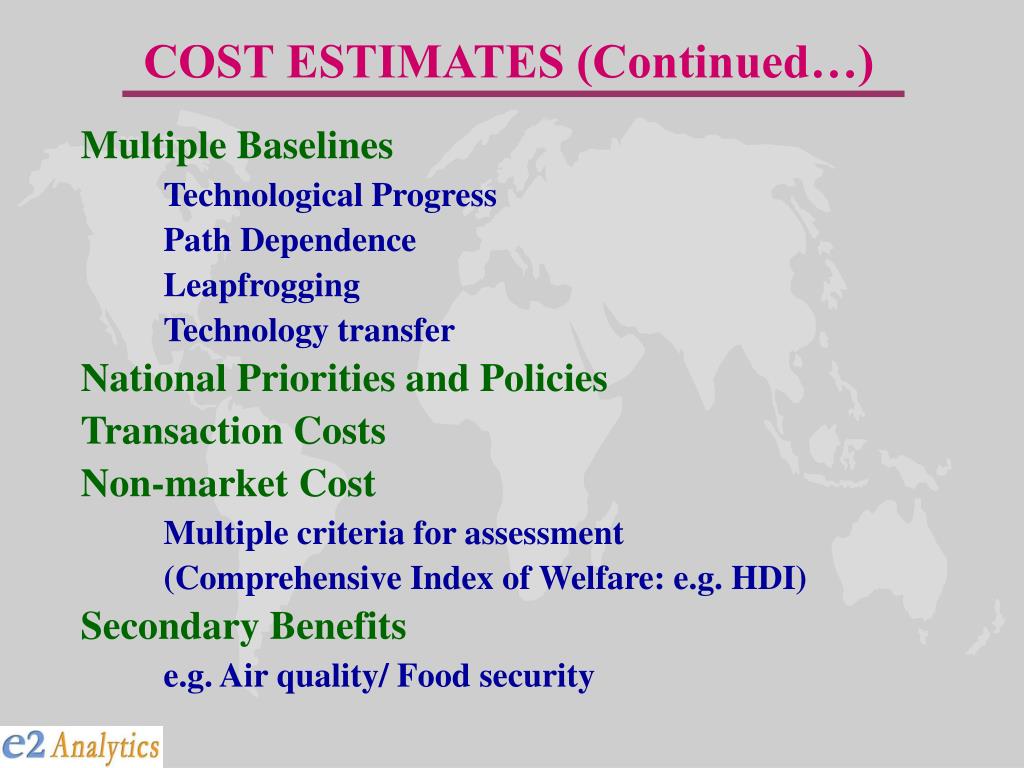 COST ESTIMATES (Continued…)

Multiple Baselines

Technological Progress

Path Dependence

Leapfrogging

Technology transfer

National Priorities and Policies

Transaction Costs

Non-market Cost

Multiple criteria for assessment

(Comprehensive Index of Welfare: e.g. HDI)

Secondary Benefits

e.g. Air quality/ Food security

e2 Analytics